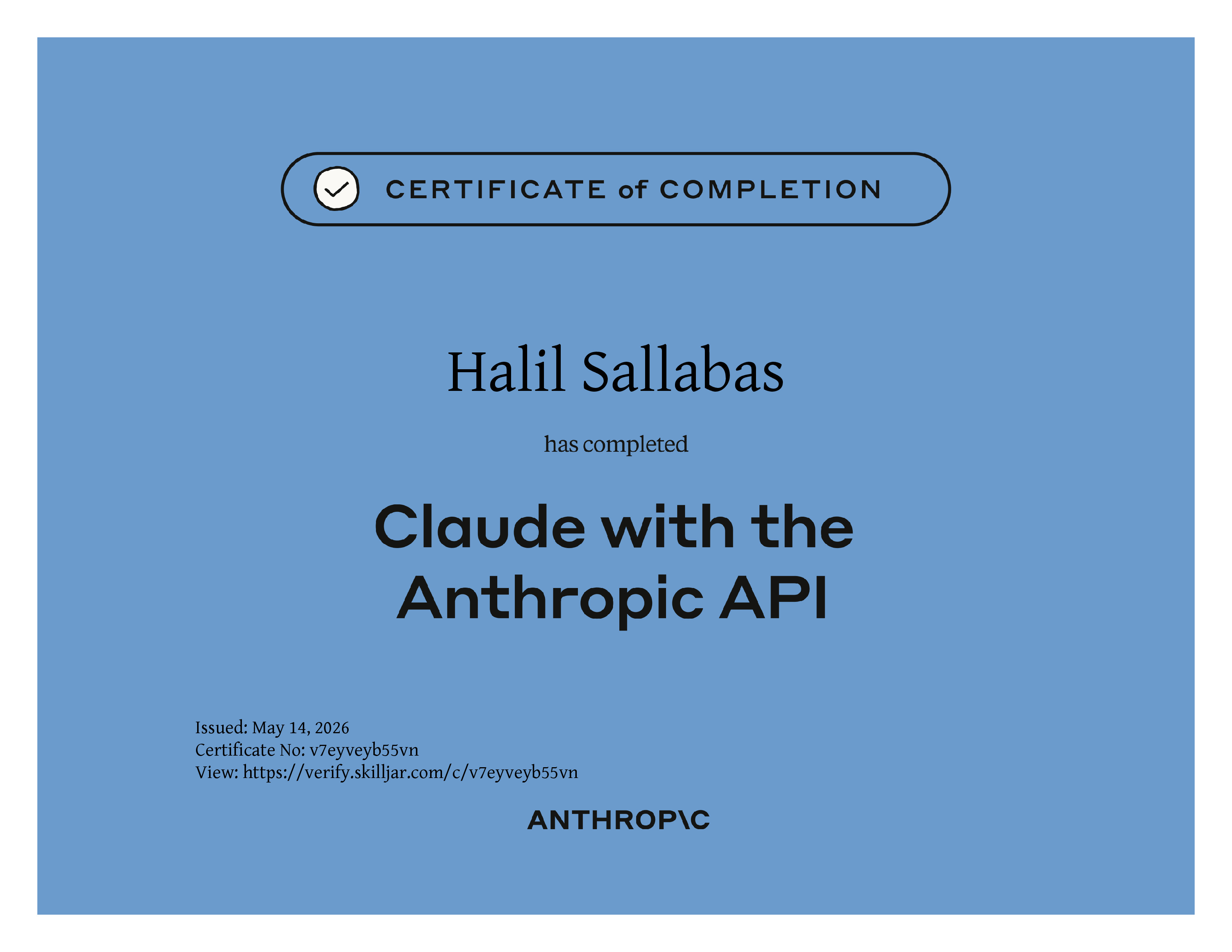 CERTIFICATE of COMPLETION

Halil Sallabas

has completed

Claude with the Anthropic API

Issued: May 14, 2026
Certificate No: v7eyveyb55vn
View: https://verify.skilljar.com/c/v7eyveyb55vn

ANTHROP\C